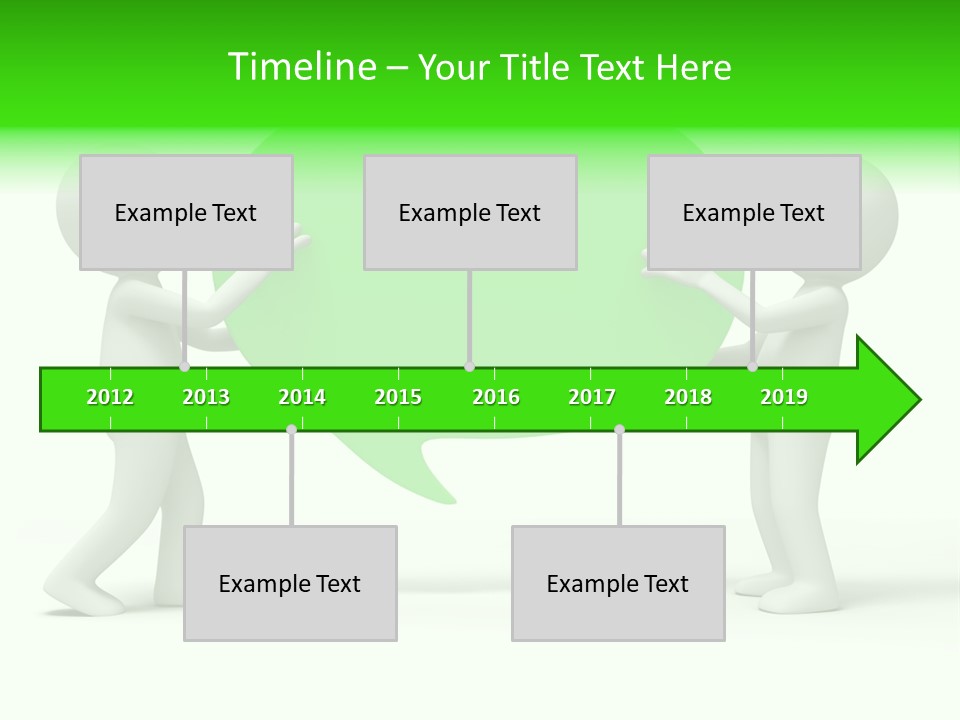 Timeline – Your Title Text Here

Example Text

Example Text

Example Text

2012 2013 2014 2015 2016 2017 2018 2019

Example Text

Example Text